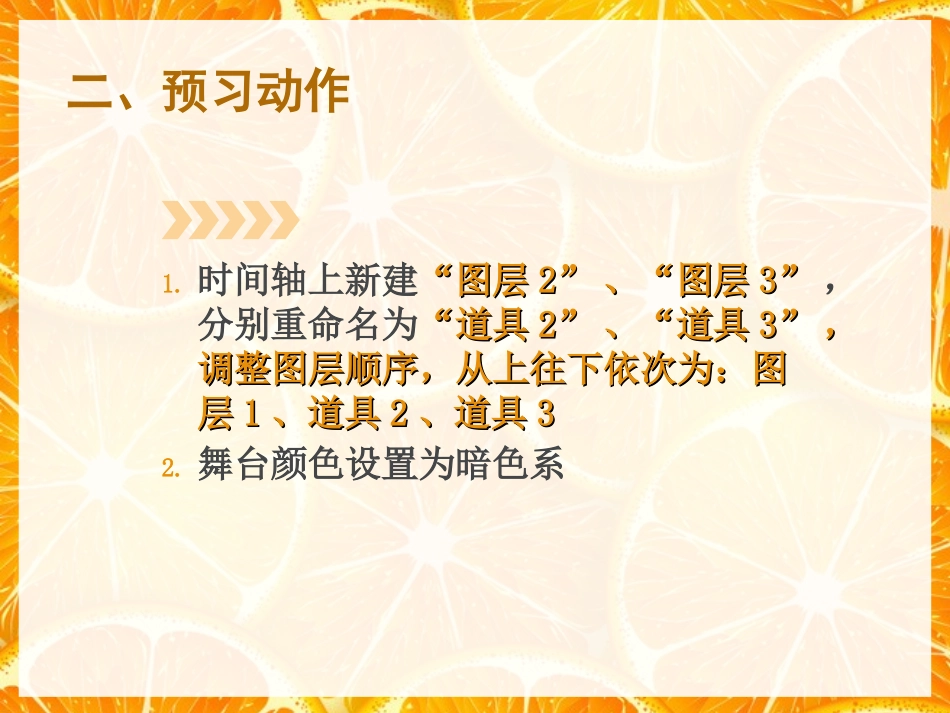 二、预习动作

1. 时间轴上新建“图层 2”、“图层 3”，分别重命名为“道具 2”、“道具 3”，调整图层顺序，从上往下依次为：图层 1、道具 2、道具 3
2. 舞台颜色设置为暗色系